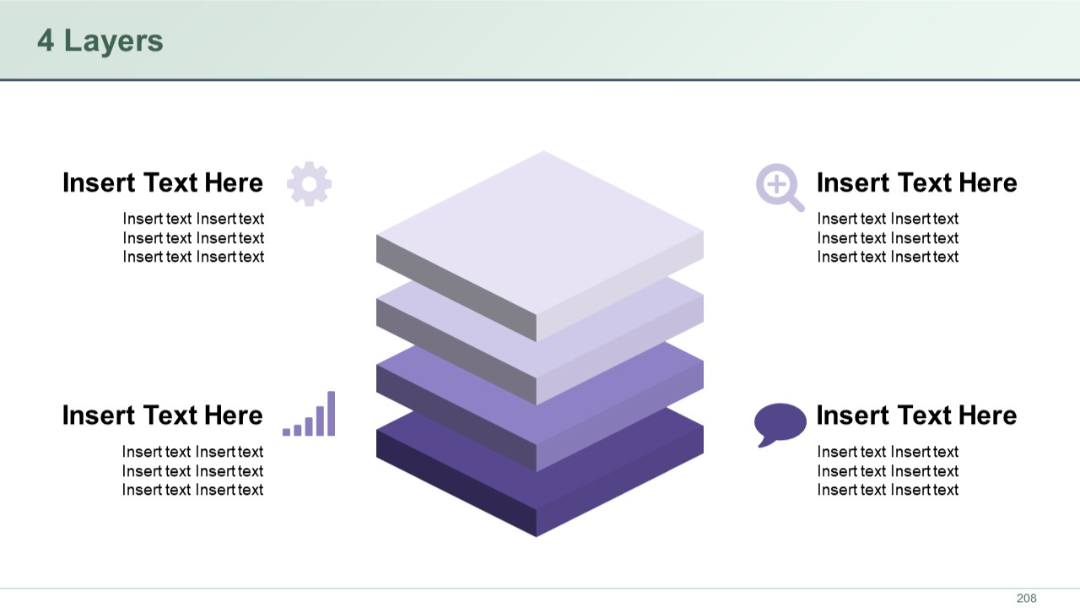 4 Layers

Insert Text Here

Insert text Insert text
Insert text Insert text
Insert text Insert text

Insert Text Here

Insert text Insert text
Insert text Insert text
Insert text Insert text

Insert Text Here

Insert text Insert text
Insert text Insert text
Insert text Insert text

Insert Text Here

Insert text Insert text
Insert text Insert text
Insert text Insert text

208